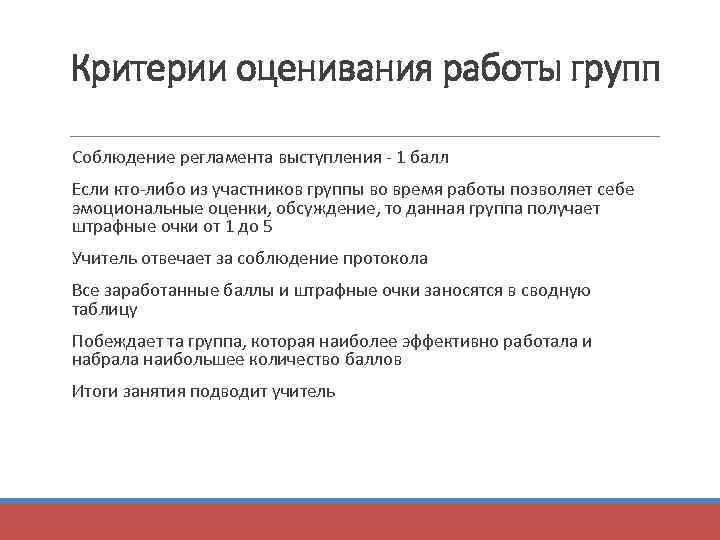 Критерии оценивания работы групп

Соблюдение регламента выступления - 1 балл

Если кто-либо из участников группы во время работы позволяет себе эмоциональные оценки, обсуждение, то данная группа получает штрафные очки от 1 до 5

Учитель отвечает за соблюдение протокола

Все заработанные баллы и штрафные очки заносятся в сводную таблицу

Побеждает та группа, которая наиболее эффективно работала и набрала наибольшее количество баллов

Итоги занятия подводит учитель